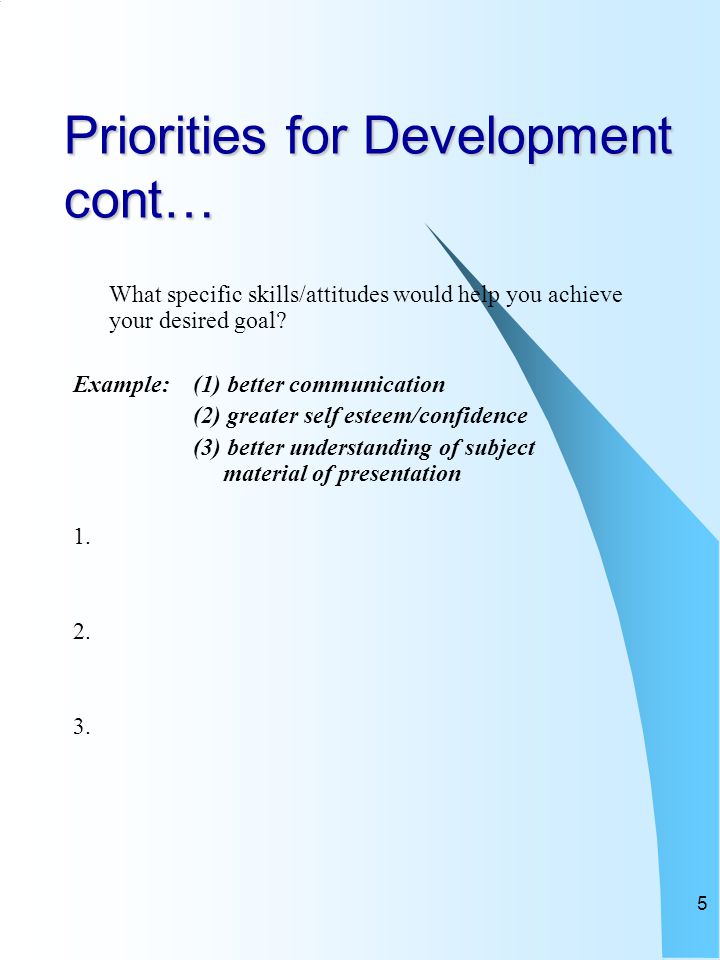 Priorities for Development cont…

What specific skills/attitudes would help you achieve your desired goal?

Example: (1) better communication
(2) greater self esteem/confidence
(3) better understanding of subject material of presentation

1.

2.

3.

5